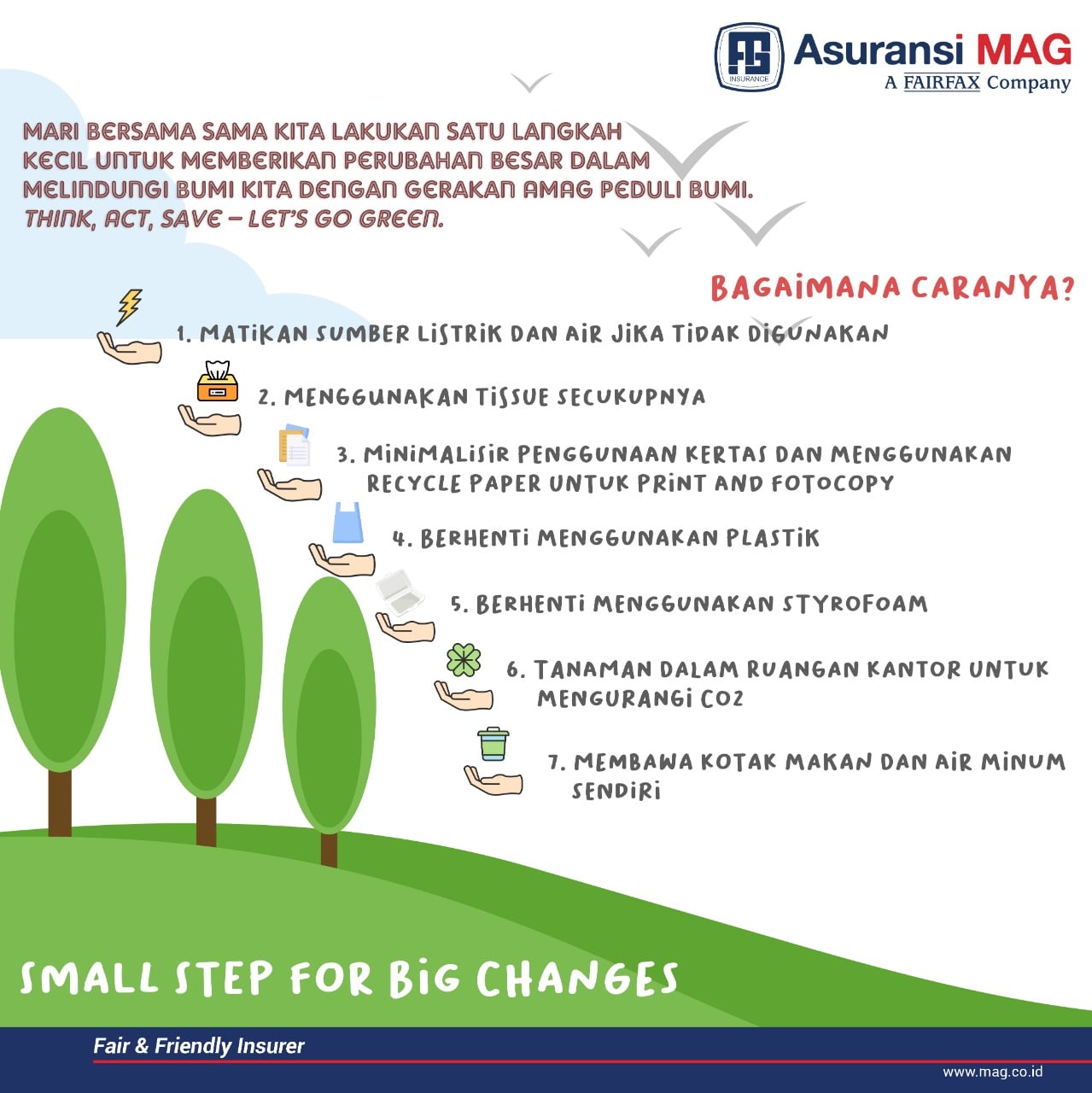 INSURANCE
Asuransi MAG
A FAIRFAX Company

MARI BERSAMA SAMA KITA LAKUKAN SATU LANGKAH KECIL UNTUK MEMBERIKAN PERUBAHAN BESAR DALAM MELINDUNGI BUMI KITA DENGAN GERAKAN AMAG PEDULI BUMI.
THINK, ACT, SAVE – LET'S GO GREEN.

BAGAIMANA CARANYA?

1. MATIKAN SUMBER LISTRIK DAN AIR JIKA TIDAK DIGUNAKAN
2. MENGGUNAKAN TISSUE SECUKUPNYA
3. MINIMALISIR PENGGUNAAN KERTAS DAN MENGGUNAKAN RECYCLE PAPER UNTUK PRINT AND FOTOCOPY
4. BERHENTI MENGGUNAKAN PLASTIK
5. BERHENTI MENGGUNAKAN STYROFOAM
6. TANAMAN DALAM RUANGAN KANTOR UNTUK MENGURANGI CO2
7. MEMBAWA KOTAK MAKAN DAN AIR MINUM SENDIRI

SMALL STEP FOR BIG CHANGES

Fair & Friendly Insurer
www.mag.co.id